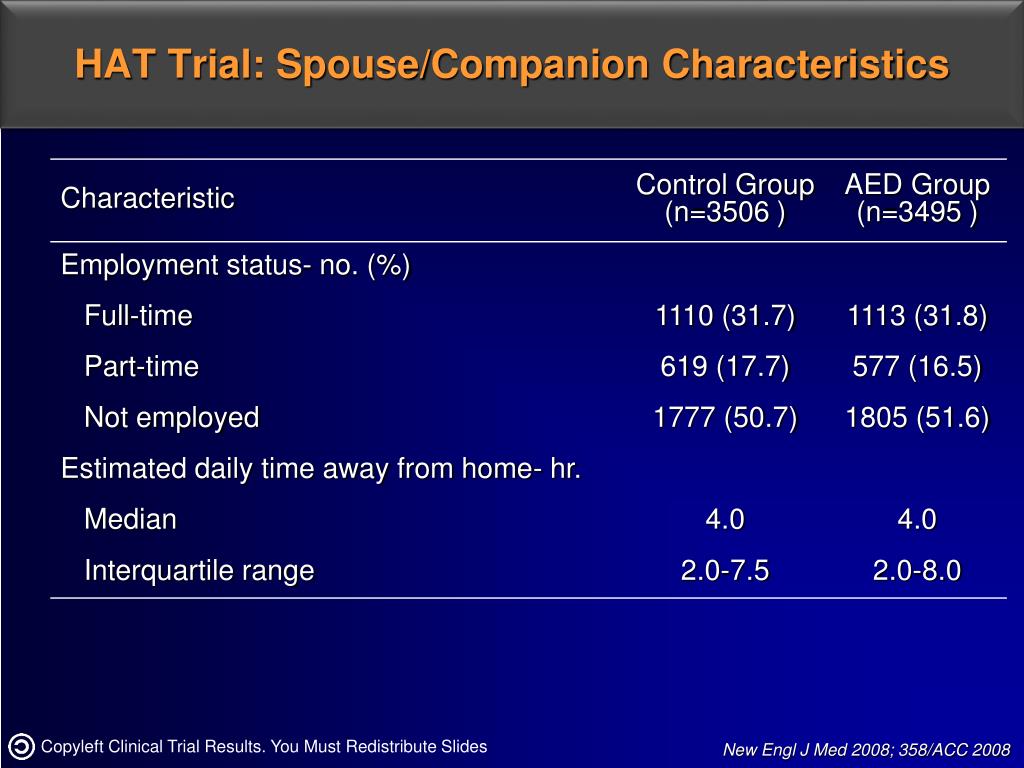 HAT Trial: Spouse/Companion Characteristics

| Characteristic | Control Group (n=3506 ) | AED Group (n=3495 ) |
|---|---|---|
| Employment status- no. (%) | | |
| Full-time | 1110 (31.7) | 1113 (31.8) |
| Part-time | 619 (17.7) | 577 (16.5) |
| Not employed | 1777 (50.7) | 1805 (51.6) |
| Estimated daily time away from home- hr. | | |
| Median | 4.0 | 4.0 |
| Interquartile range | 2.0-7.5 | 2.0-8.0 |

Copyleft Clinical Trial Results. You Must Redistribute Slides

New Engl J Med 2008; 358/ACC 2008